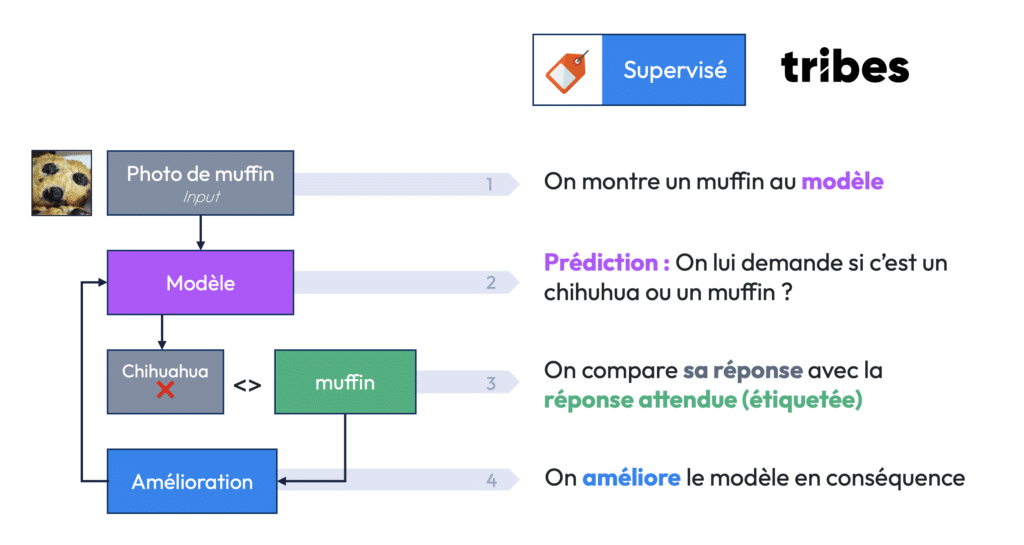 Supervisé

tribes

Photo de muffin
Input

1

On montre un muffin au modèle

Modèle

2

Prédiction : On lui demande si c'est un chihuhua ou un muffin ?

Chihuahua

<>

muffin

3

On compare sa réponse avec la réponse attendue (étiquetée)

Amélioration

4

On améliore le modèle en conséquence